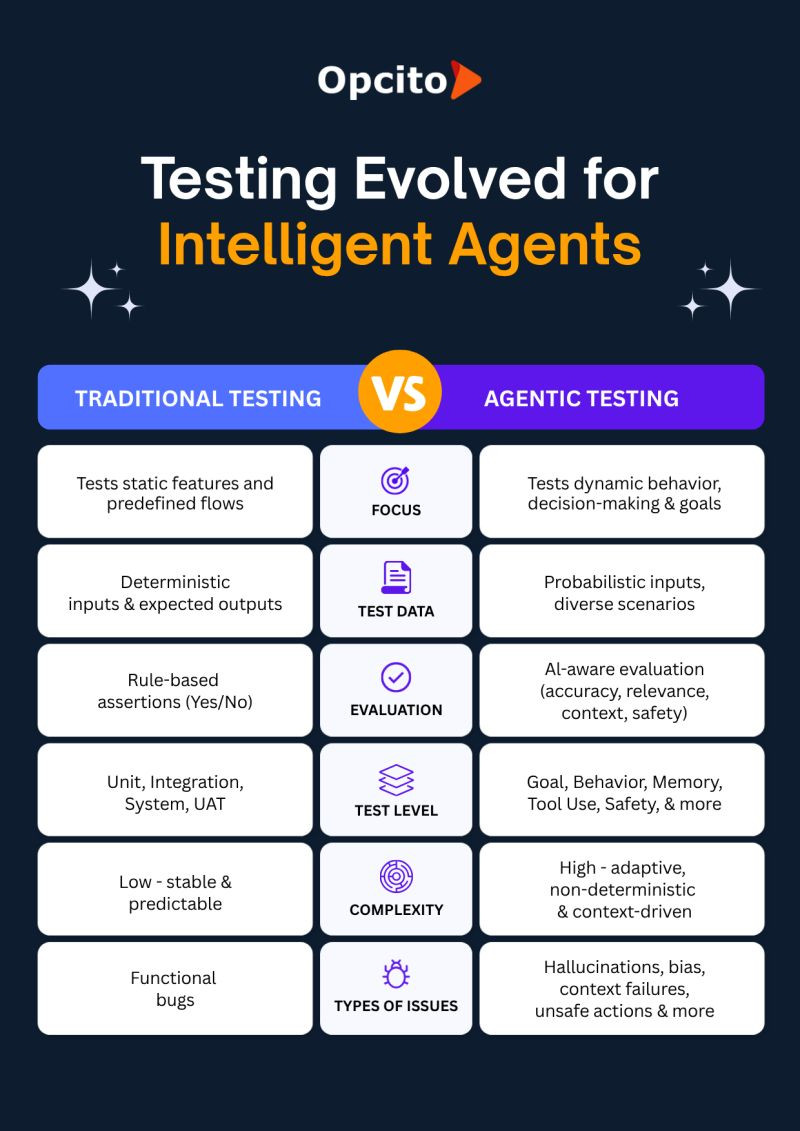 Opcito

Testing Evolved for Intelligent Agents

| TRADITIONAL TESTING | VS | AGENTIC TESTING |
|---|---|---|
| Tests static features and predefined flows | FOCUS | Tests dynamic behavior, decision-making & goals |
| Deterministic inputs & expected outputs | TEST DATA | Probabilistic inputs, diverse scenarios |
| Rule-based assertions (Yes/No) | EVALUATION | AI-aware evaluation (accuracy, relevance, context, safety) |
| Unit, Integration, System, UAT | TEST LEVEL | Goal, Behavior, Memory, Tool Use, Safety, & more |
| Low - stable & predictable | COMPLEXITY | High - adaptive, non-deterministic & context-driven |
| Functional bugs | TYPES OF ISSUES | Hallucinations, bias, context failures, unsafe actions & more |